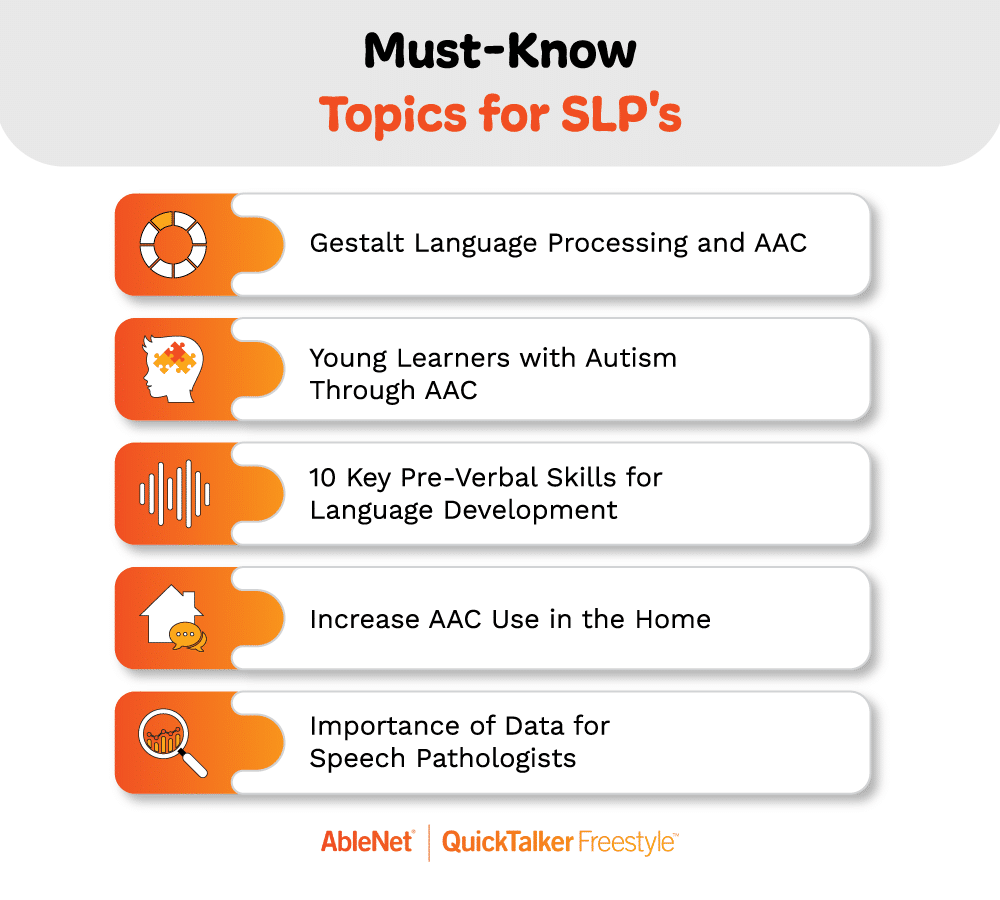 Must-Know
Topics for SLP's

Gestalt Language Processing and AAC

Young Learners with Autism Through AAC

10 Key Pre-Verbal Skills for Language Development

Increase AAC Use in the Home

Importance of Data for Speech Pathologists

AbleNet | QuickTalker Freestyle™